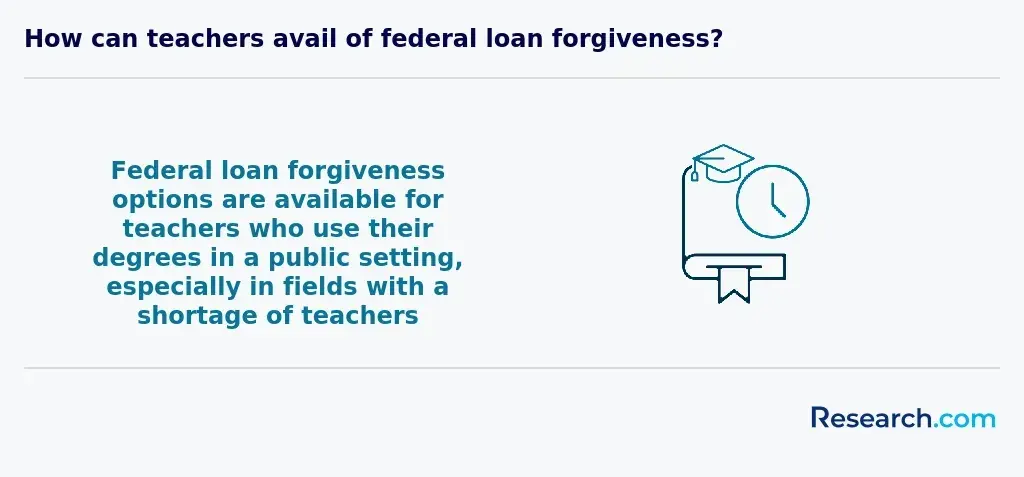 How can teachers avail of federal loan forgiveness?

Federal loan forgiveness options are available for teachers who use their degrees in a public setting, especially in fields with a shortage of teachers

Research.com